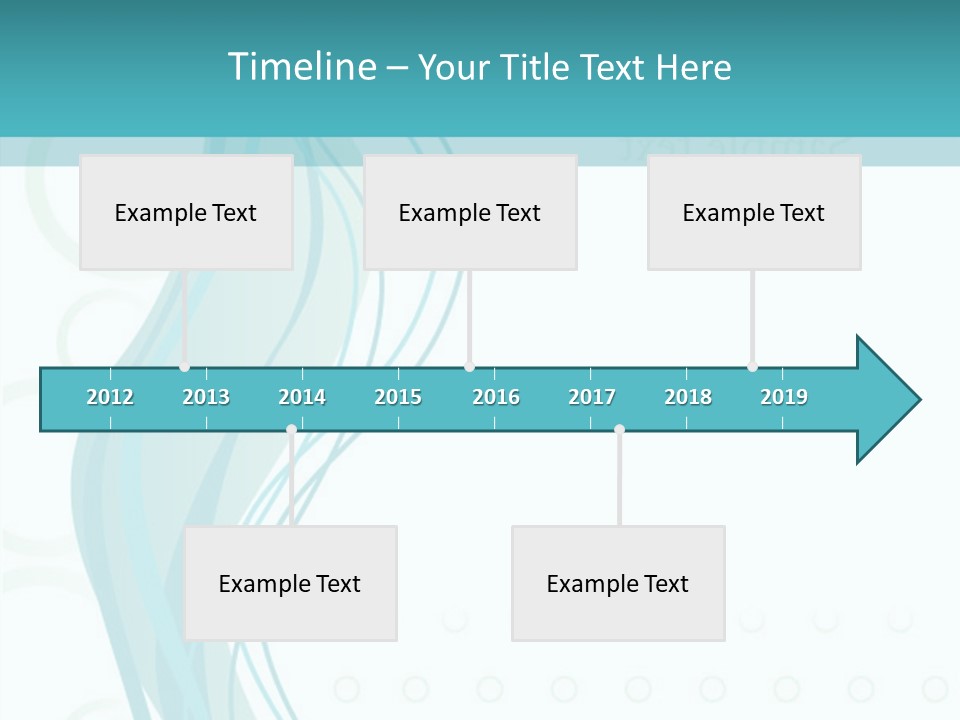 Timeline – Your Title Text Here

Example Text

Example Text

Example Text

2012 2013 2014 2015 2016 2017 2018 2019

Example Text

Example Text